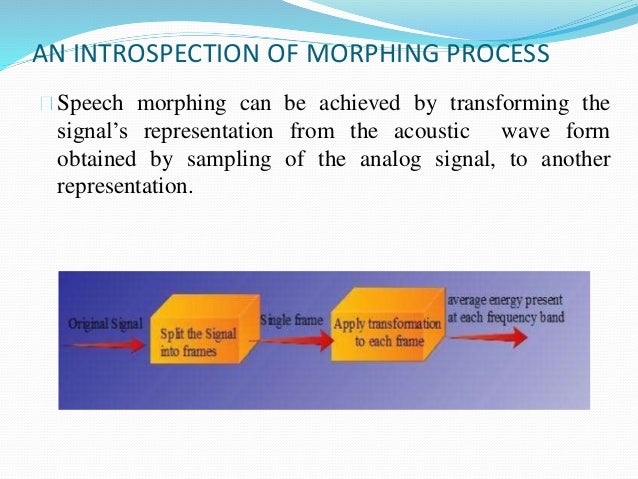 AN INTROSPECTION OF MORPHING PROCESS

Speech morphing can be achieved by transforming the signal's representation from the acoustic wave form obtained by sampling of the analog signal, to another representation.

Original Signal

Split the Signal into frames

Single frame

Apply transformation to each frame

average energy present at each frequency band